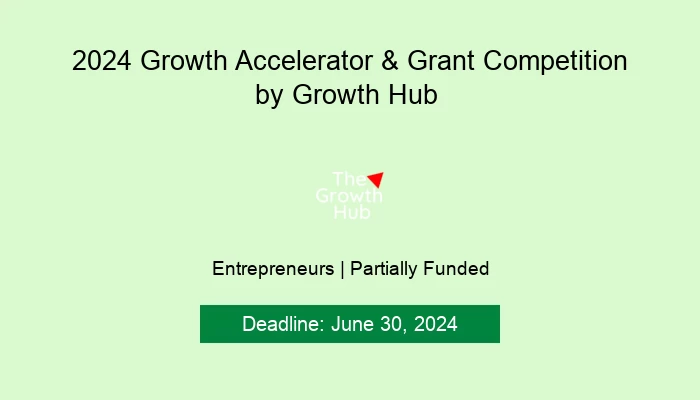 2024 Growth Accelerator & Grant Competition by Growth Hub

The Growth Hub

Entrepreneurs | Partially Funded

Deadline: June 30, 2024